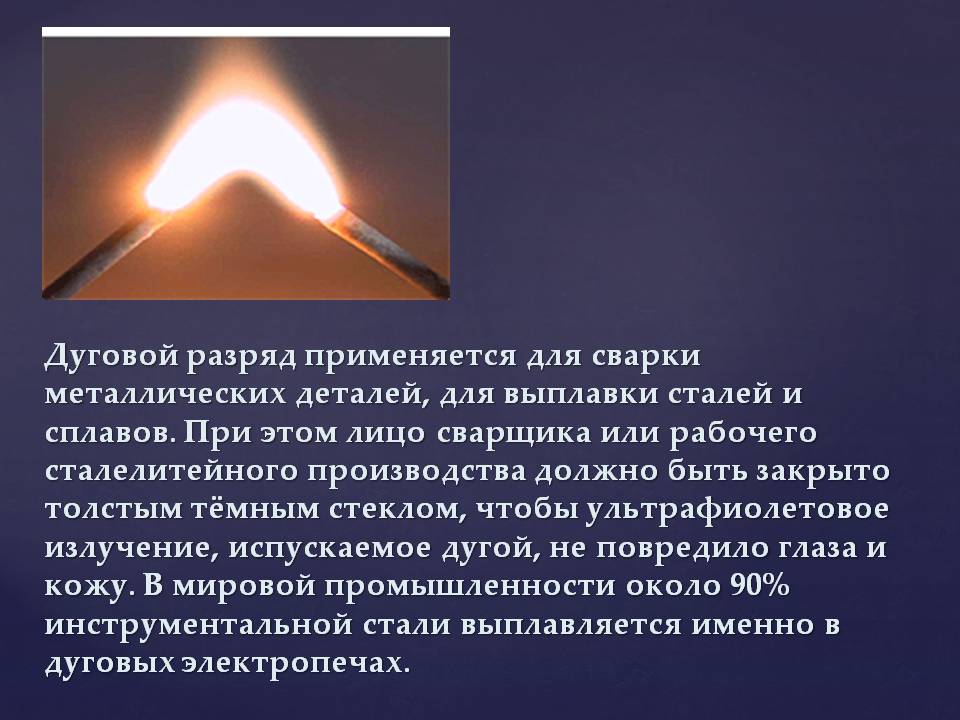 Дуговой разряд применяется для сварки металлических деталей, для выплавки сталей и сплавов. При этом лицо сварщика или рабочего сталелитейного производства должно быть закрыто толстым тёмным стеклом, чтобы ультрафиолетовое излучение, испускаемое дугой, не повредило глаза и кожу. В мировой промышленности около 90% инструментальной стали выплавляется именно в дуговых электропечах.